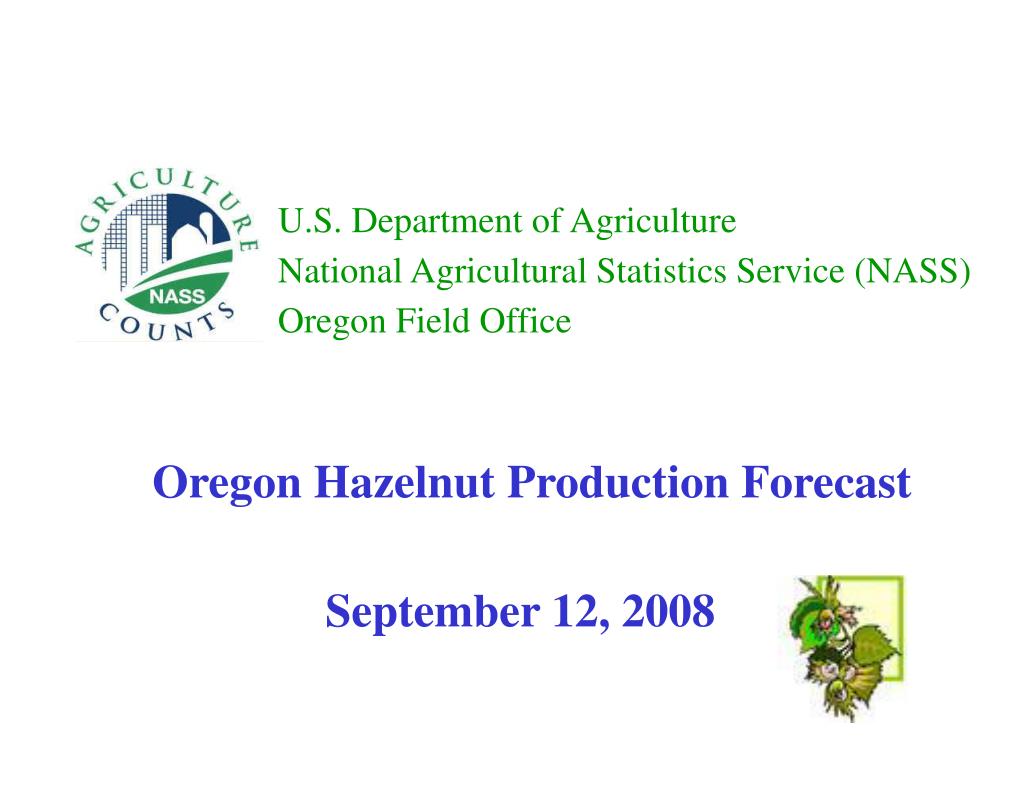 AGRICULTURE
NASS
COUNTS

U.S. Department of Agriculture
National Agricultural Statistics Service (NASS)
Oregon Field Office

Oregon Hazelnut Production Forecast

September 12, 2008